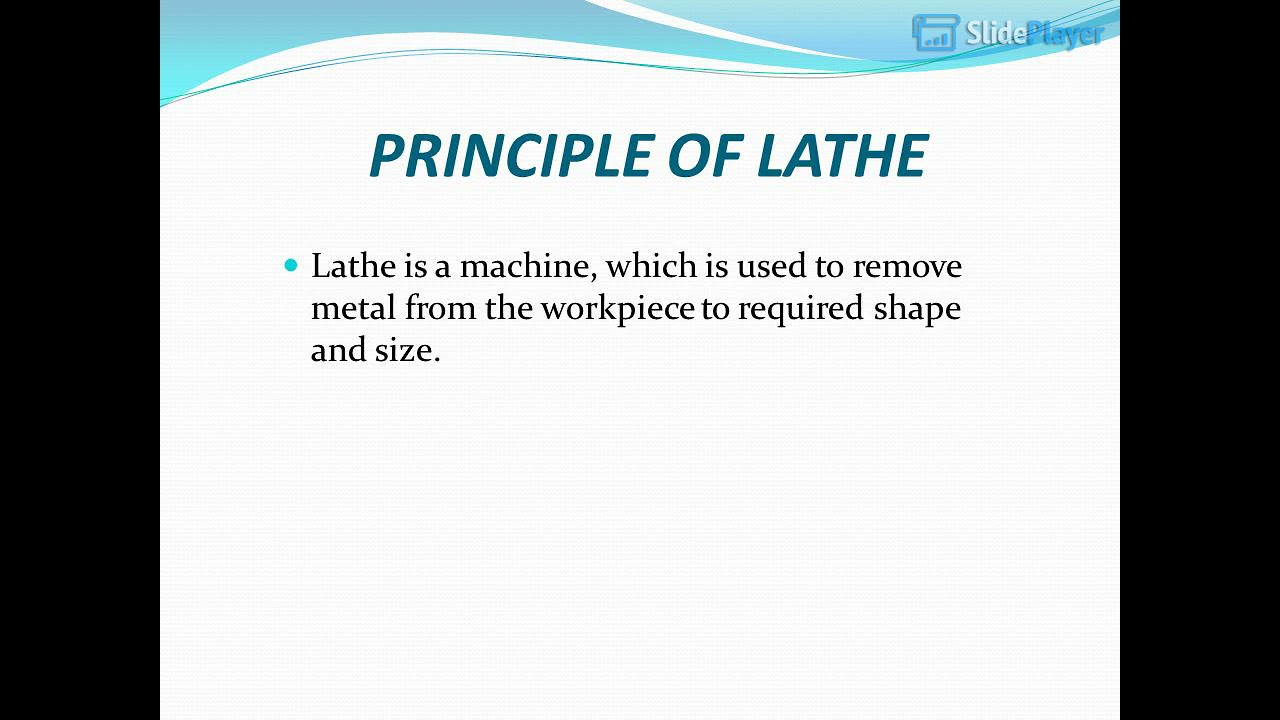 SlidePlayer

PRINCIPLE OF LATHE

Lathe is a machine, which is used to remove metal from the workpiece to required shape and size.